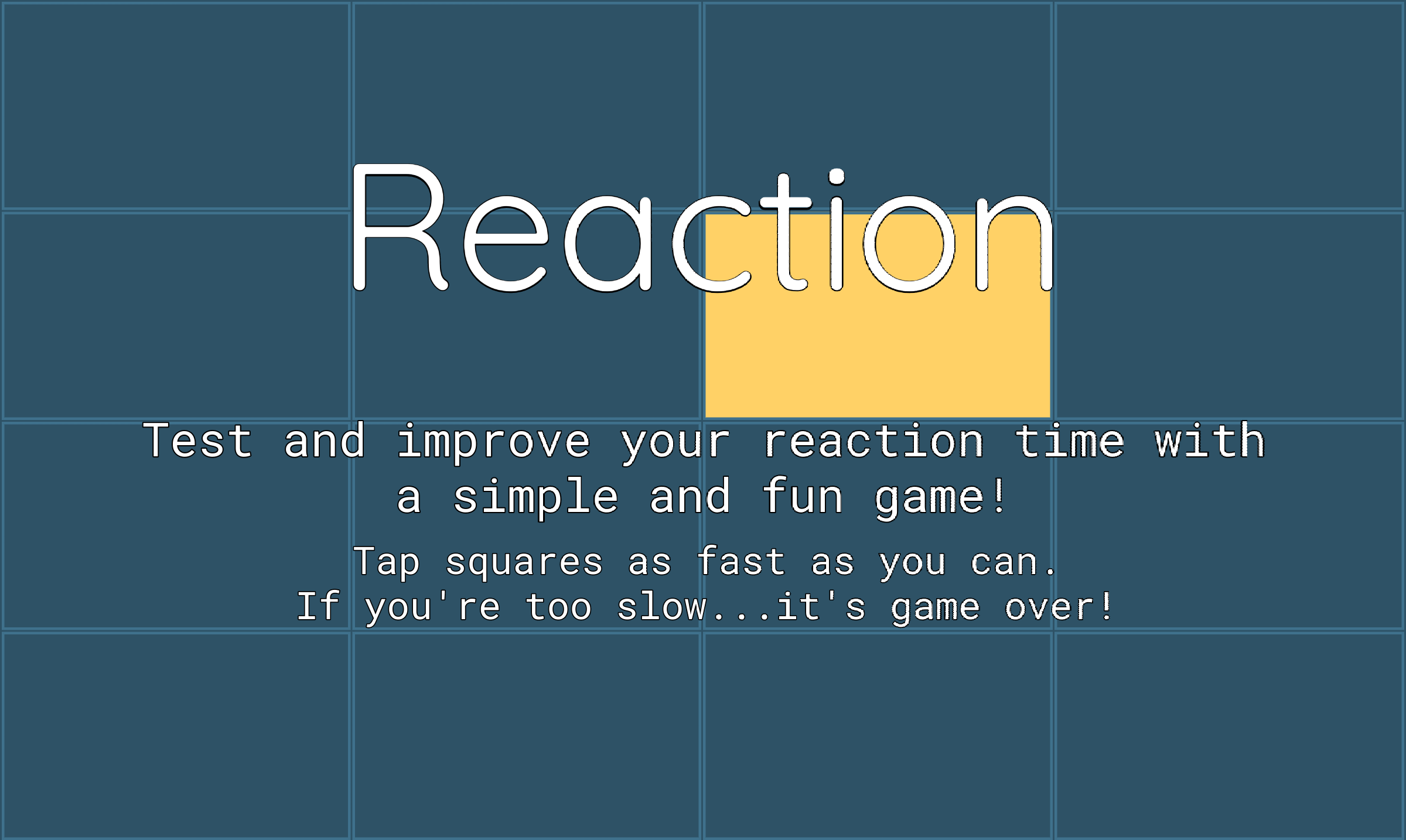 Reaction

Test and improve your reaction time with a simple and fun game!

Tap squares as fast as you can.
If you're too slow...it's game over!